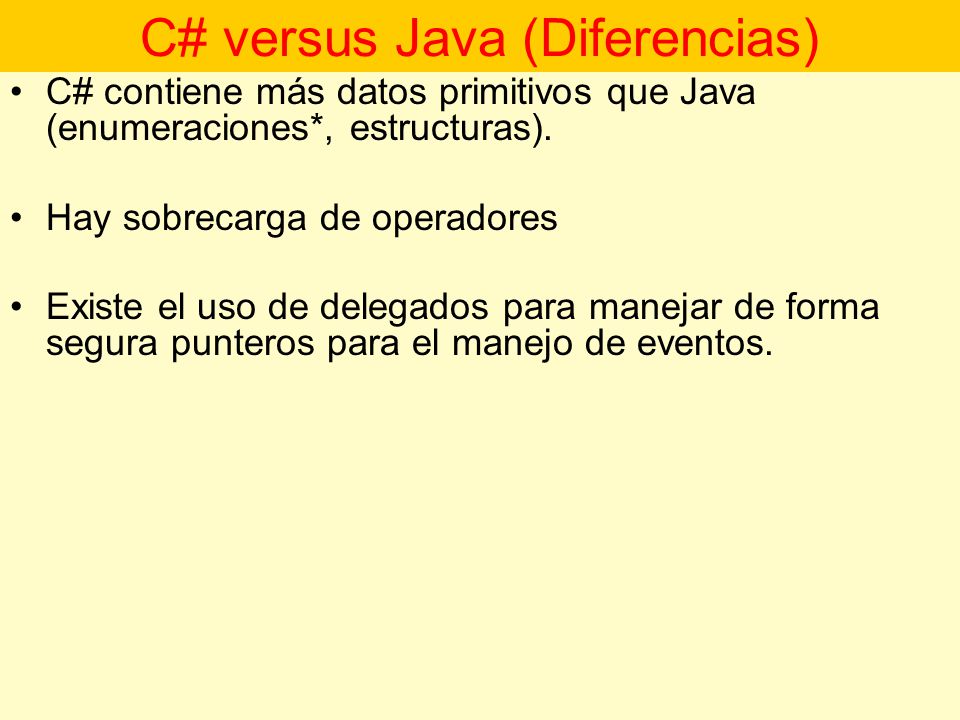 C# versus Java (Diferencias)

• C# contiene más datos primitivos que Java (enumeraciones*, estructuras).

• Hay sobrecarga de operadores

• Existe el uso de delegados para manejar de forma segura punteros para el manejo de eventos.